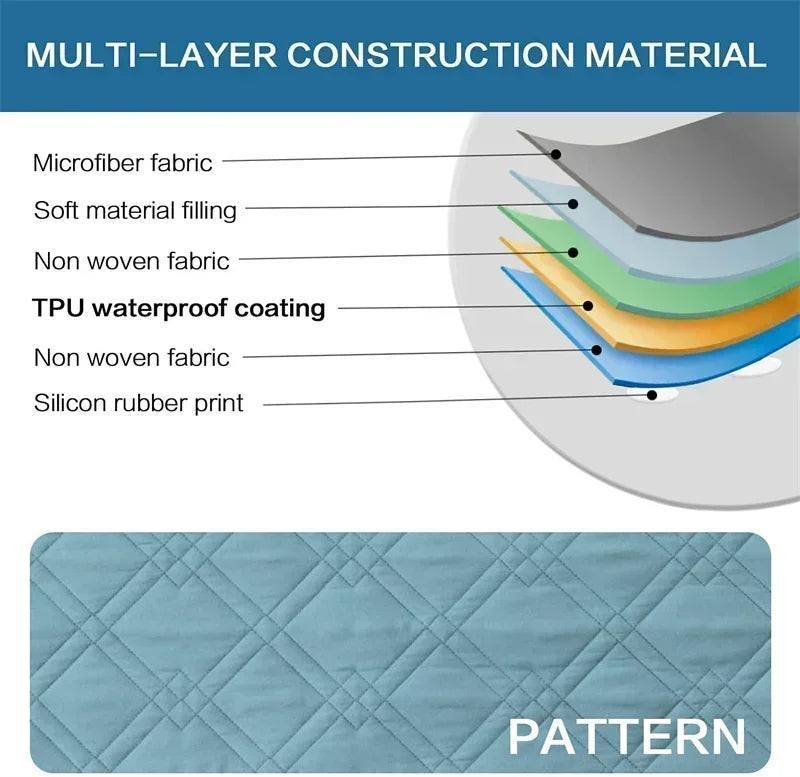 MULTI-LAYER CONSTRUCTION MATERIAL

Microfiber fabric

Soft material filling

Non woven fabric

TPU waterproof coating

Non woven fabric

Silicon rubber print

PATTERN